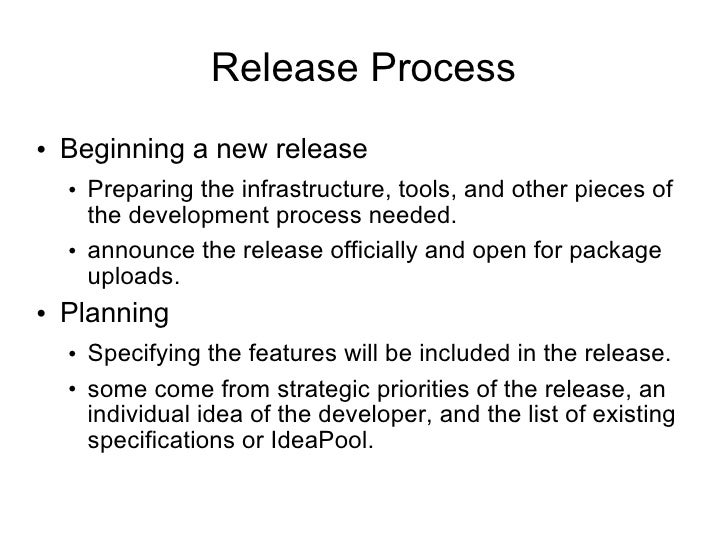 Release Process

• Beginning a new release

• Preparing the infrastructure, tools, and other pieces of the development process needed.

• announce the release officially and open for package uploads.

• Planning

• Specifying the features will be included in the release.

• some come from strategic priorities of the release, an individual idea of the developer, and the list of existing specifications or IdeaPool.